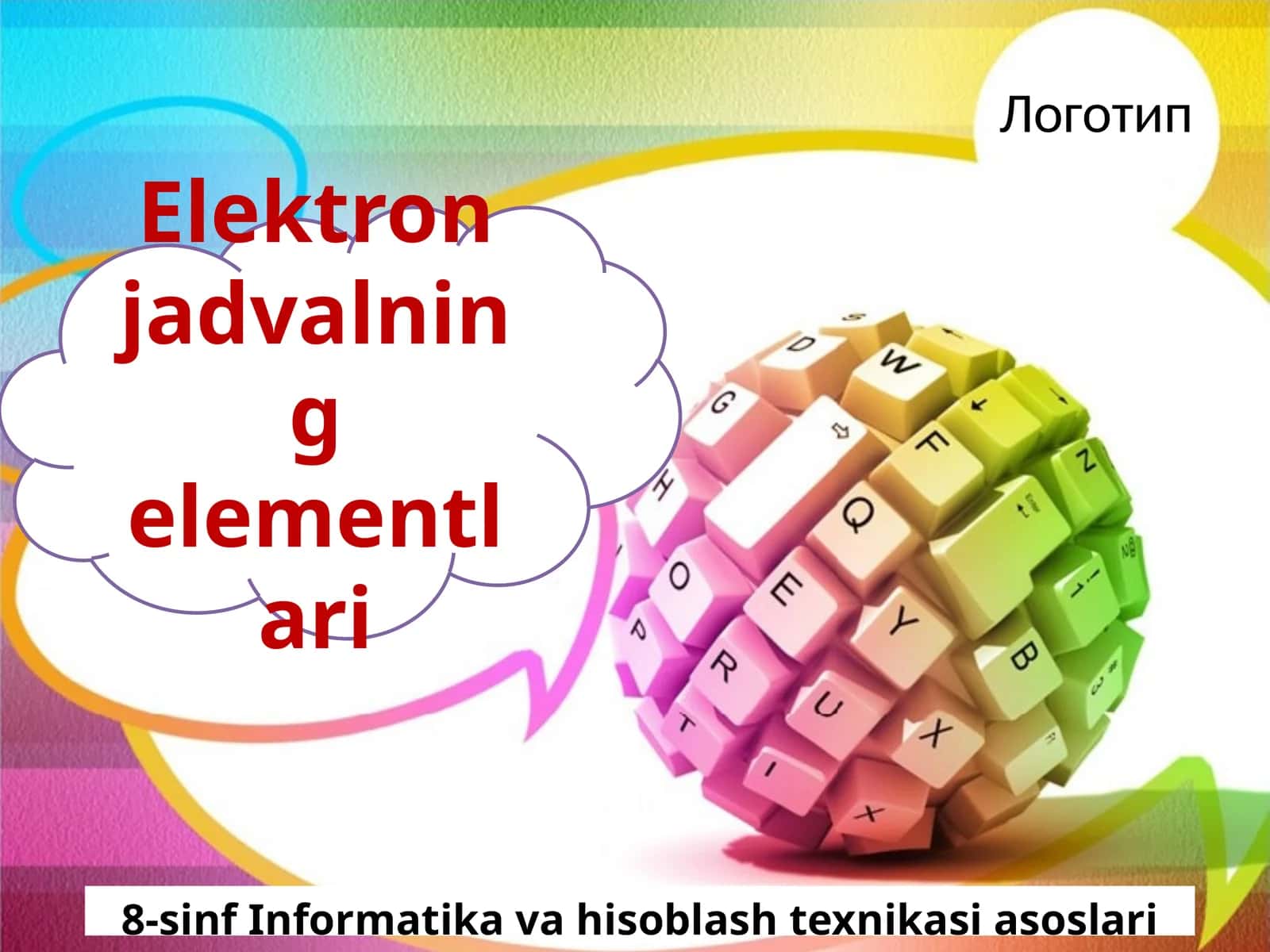 Логотип

Elektron jadvalning elementlari

8-sinf Informatika va hisoblash texnikasi asoslari